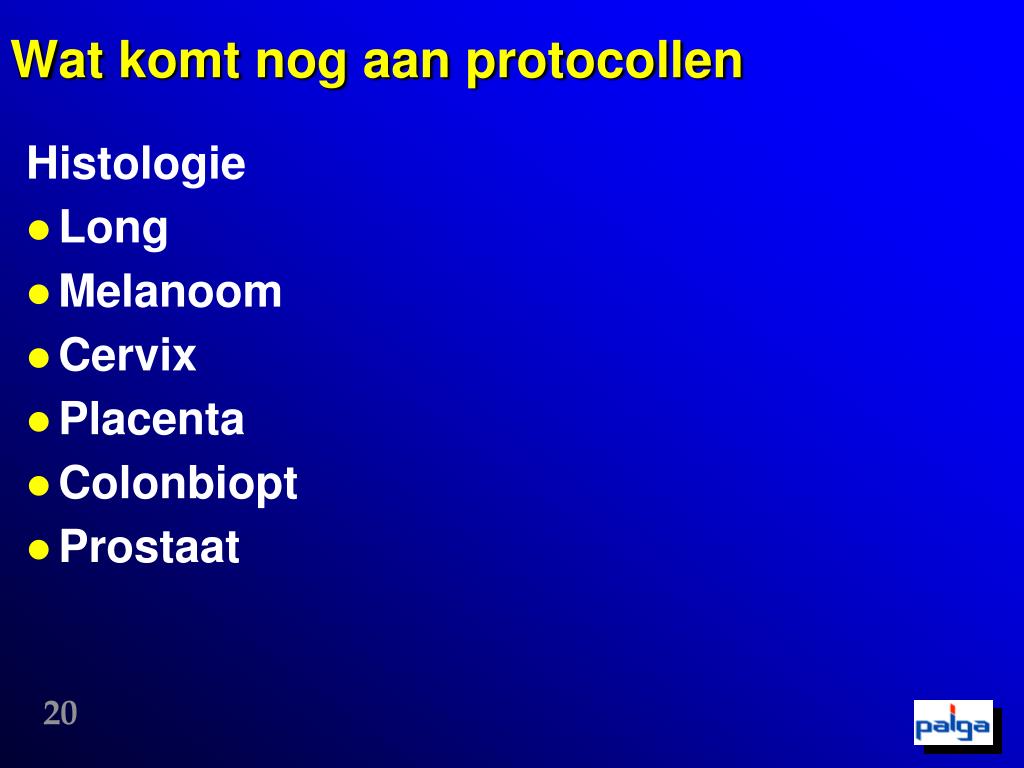 Wat komt nog aan protocollen

Histologie
- Long
- Melanoom
- Cervix
- Placenta
- Colonbiopt
- Prostaat

20

palga